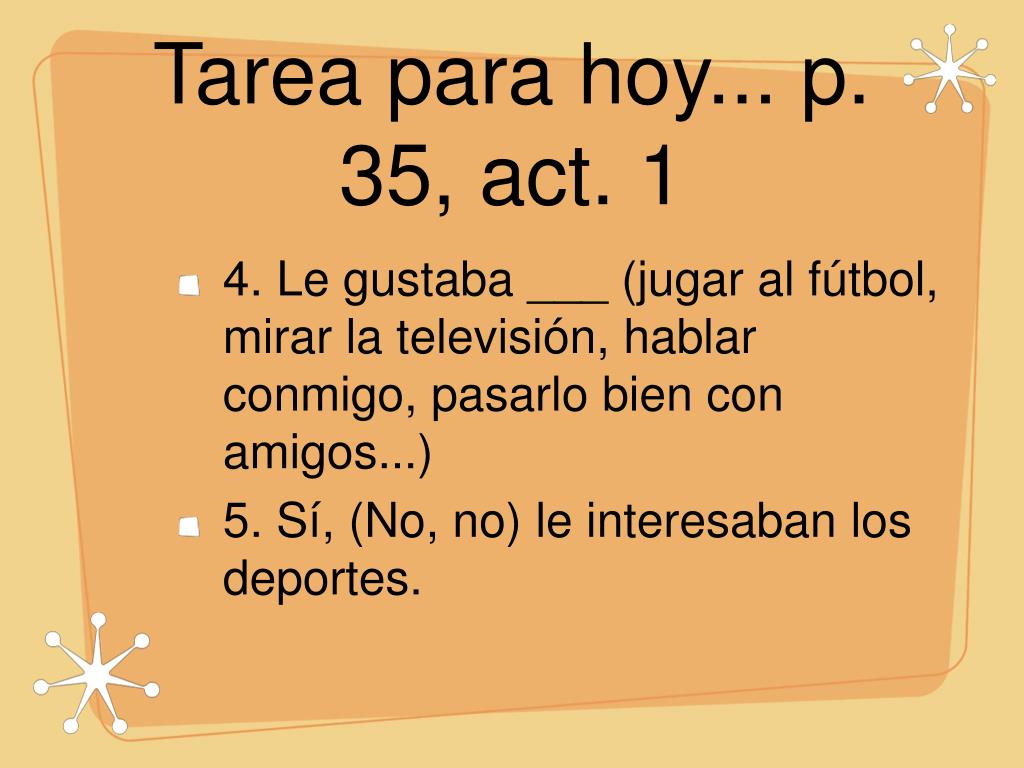 Tarea para hoy... p. 35, act. 1

4. Le gustaba ___ (jugar al fútbol, mirar la televisión, hablar conmigo, pasarlo bien con amigos...)

5. Sí, (No, no) le interesaban los deportes.